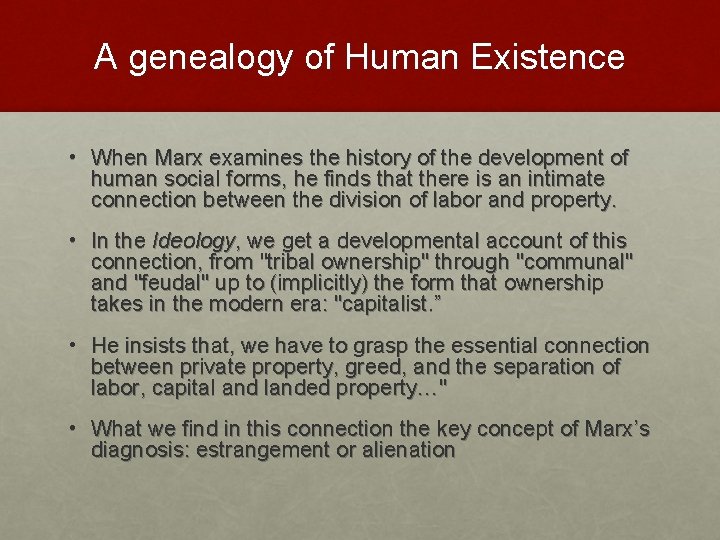 A genealogy of Human Existence

• When Marx examines the history of the development of human social forms, he finds that there is an intimate connection between the division of labor and property.

• In the Ideology, we get a developmental account of this connection, from "tribal ownership" through "communal" and "feudal" up to (implicitly) the form that ownership takes in the modern era: "capitalist.”

• He insists that, we have to grasp the essential connection between private property, greed, and the separation of labor, capital and landed property…"

• What we find in this connection the key concept of Marx’s diagnosis: estrangement or alienation